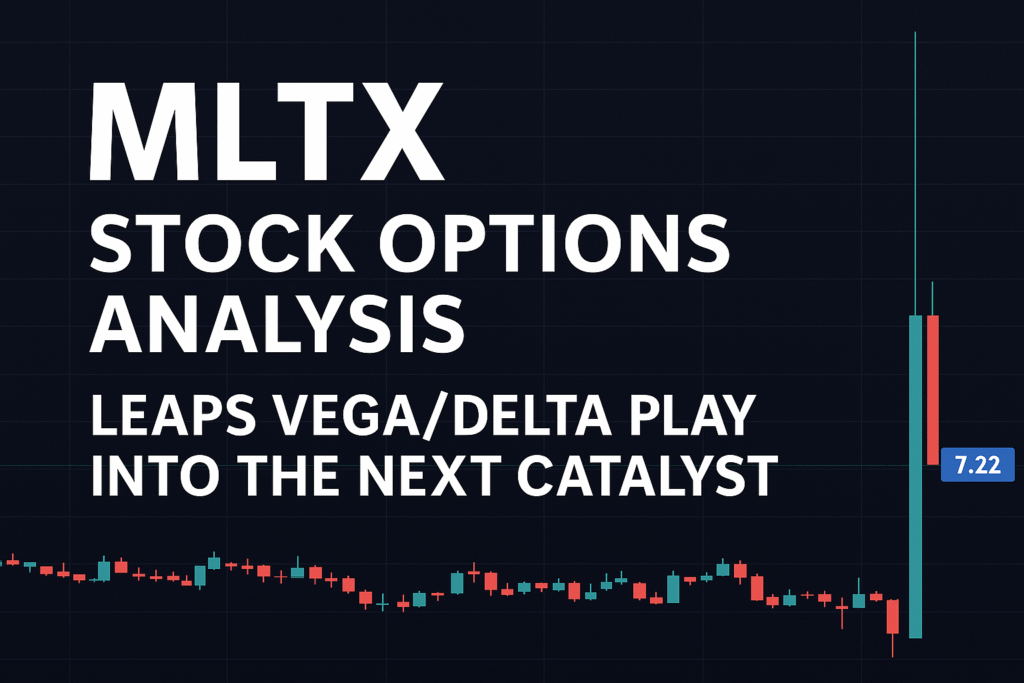 MLTX
STOCK OPTIONS ANALYSIS
LEAPS VEGA/DELTA PLAY INTO THE NEXT CATALYST

7.22